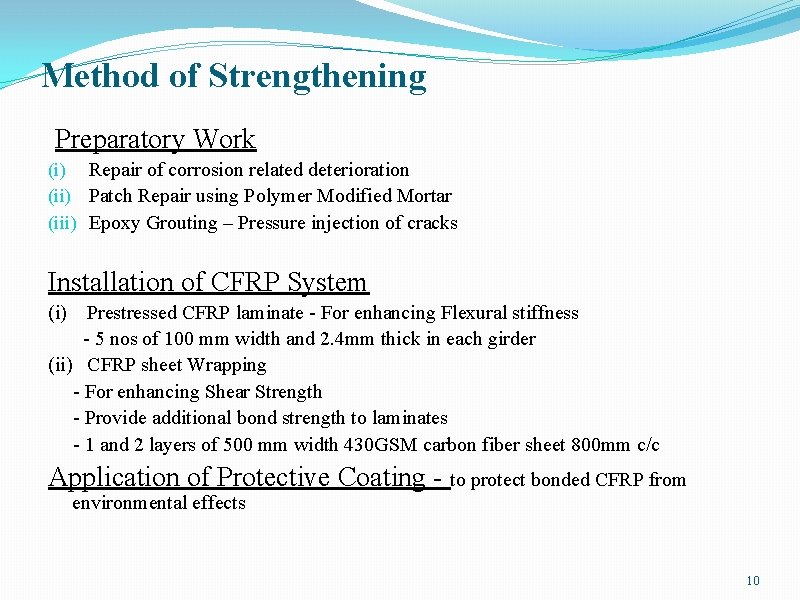 Method of Strengthening

Preparatory Work

(i) Repair of corrosion related deterioration
(ii) Patch Repair using Polymer Modified Mortar
(iii) Epoxy Grouting – Pressure injection of cracks

Installation of CFRP System

(i) Prestressed CFRP laminate - For enhancing Flexural stiffness
- 5 nos of 100 mm width and 2.4mm thick in each girder
(ii) CFRP sheet Wrapping
- For enhancing Shear Strength
- Provide additional bond strength to laminates
- 1 and 2 layers of 500 mm width 430GSM carbon fiber sheet 800mm c/c

Application of Protective Coating - to protect bonded CFRP from environmental effects

10